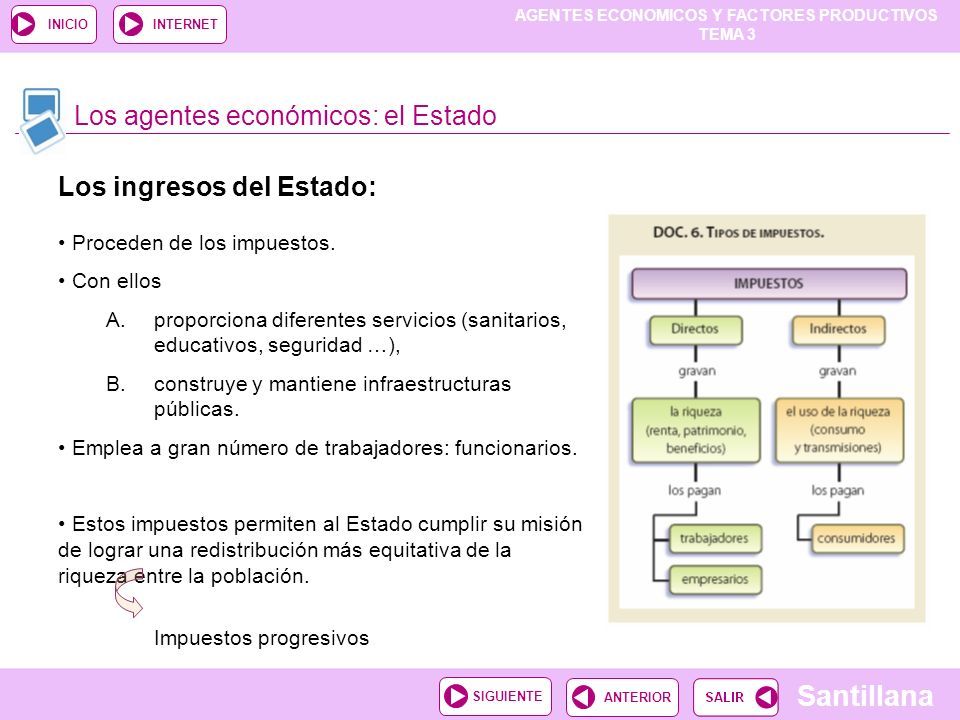 INICIO

INTERNET

AGENTES ECONOMICOS Y FACTORES PRODUCTIVOS
TEMA 3

Los agentes económicos: el Estado

Los ingresos del Estado:

• Proceden de los impuestos.

• Con ellos

A. proporciona diferentes servicios (sanitarios, educativos, seguridad …),

B. construye y mantiene infraestructuras públicas.

• Emplea a gran número de trabajadores: funcionarios.

• Estos impuestos permiten al Estado cumplir su misión de lograr una redistribución más equitativa de la riqueza entre la población.

Impuestos progresivos

DOC. 6. TIPOS DE IMPUESTOS.

IMPUESTOS

Directos

gravan

la riqueza (renta, patrimonio, beneficios)

los pagan

trabajadores

empresarios

Indirectos

gravan

el uso de la riqueza (consumo y transmisiones)

los pagan

consumidores

SIGUIENTE

ANTERIOR

SALIR

Santillana